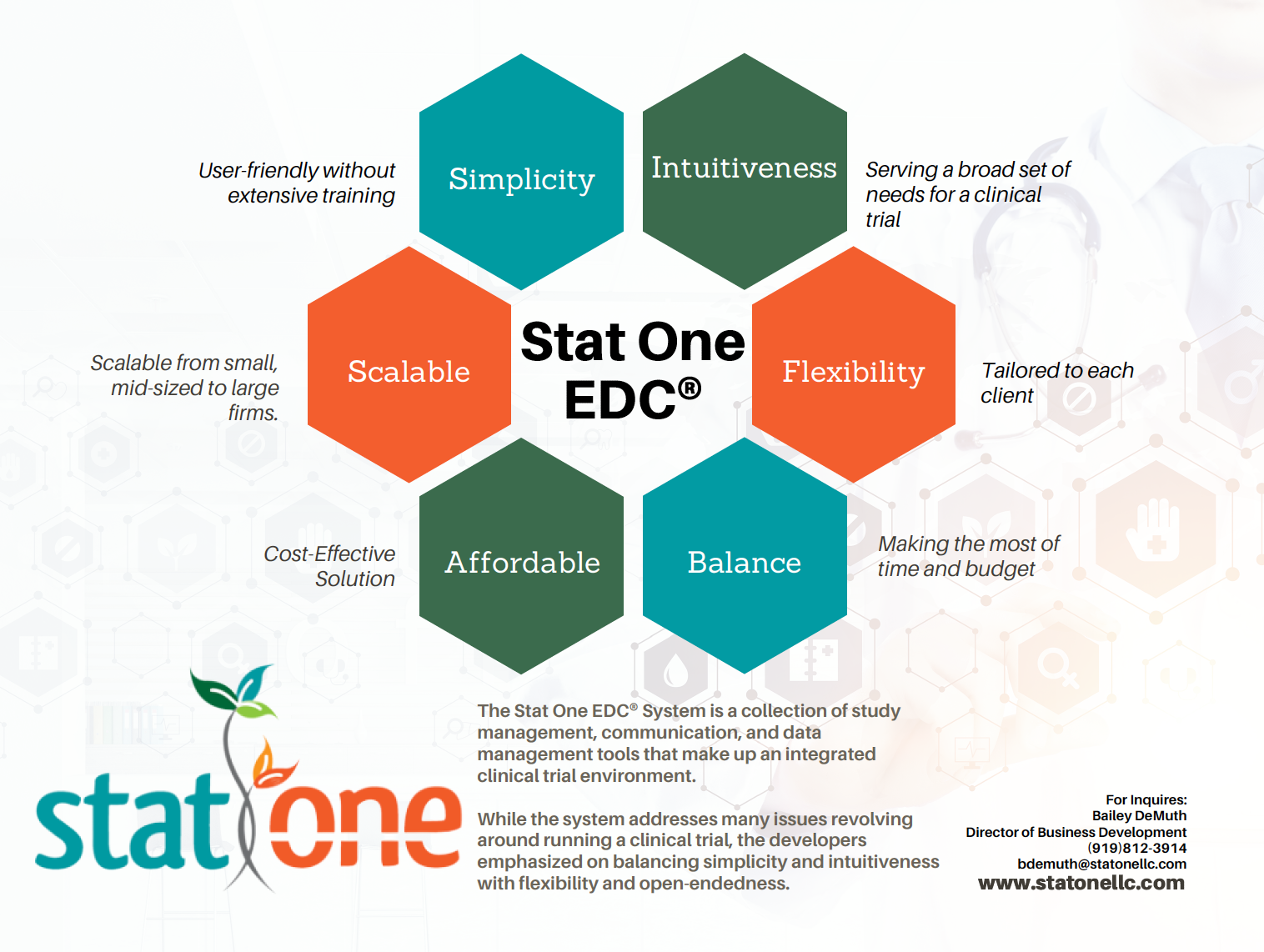 User-friendly without extensive training

Simplicity

Intuitiveness

Serving a broad set of needs for a clinical trial

Scalable from small, mid-sized to large firms.

Scalable

Stat One EDC®

Flexibility

Tailored to each client

Cost-Effective Solution

Affordable

Balance

Making the most of time and budget

stat one

The Stat One EDC® System is a collection of study management, communication, and data management tools that make up an integrated clinical trial environment.

While the system addresses many issues revolving around running a clinical trial, the developers emphasized on balancing simplicity and intuitiveness with flexibility and open-endedness.

For Inquires:
Bailey DeMuth
Director of Business Development
(919)812-3914
bdemuth@statonellc.com
www.statonellc.com